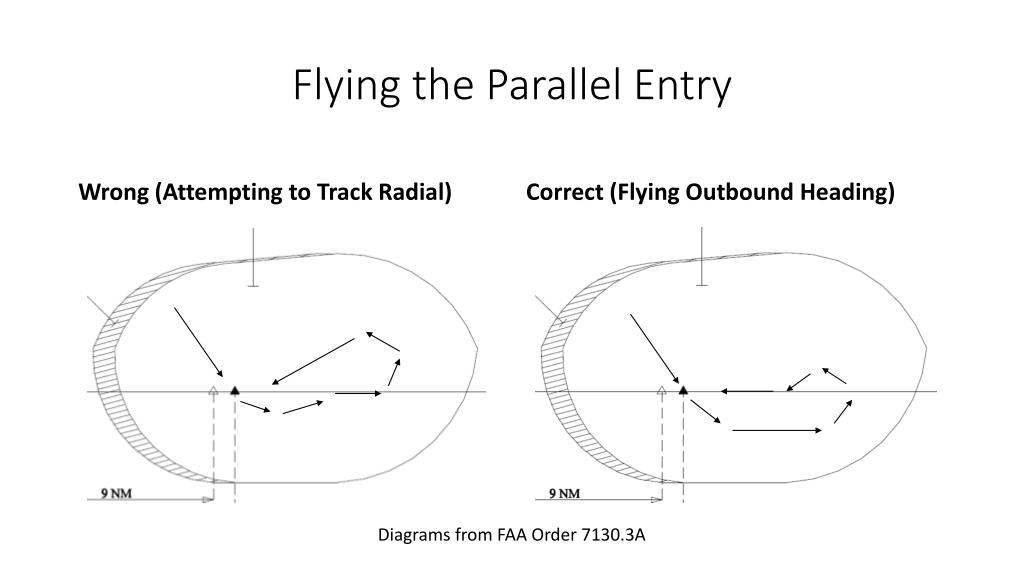 Flying the Parallel Entry

Wrong (Attempting to Track Radial)

9 NM

Correct (Flying Outbound Heading)

9 NM

Diagrams from FAA Order 7130.3A